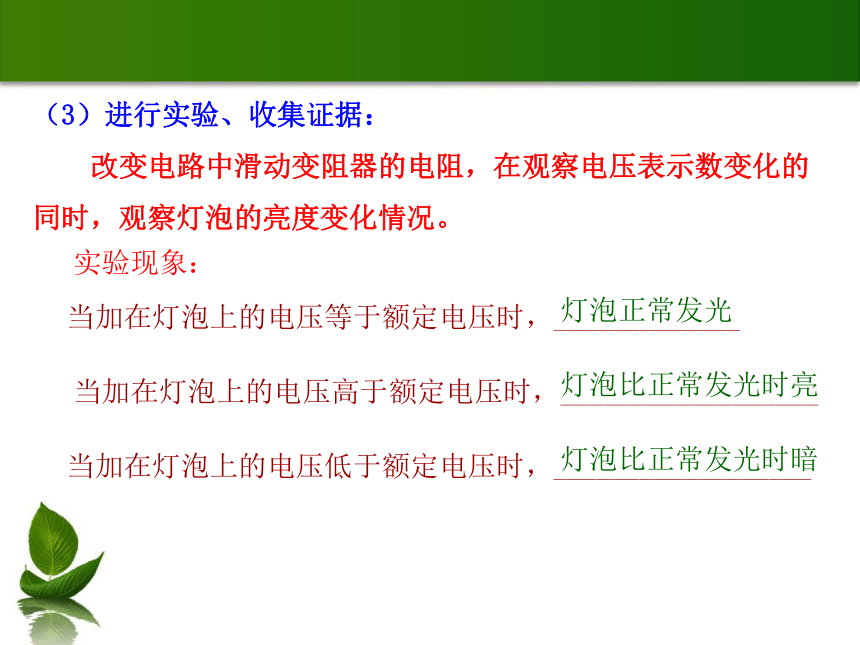 （3）进行实验、收集证据：

改变电路中滑动变阻器的电阻，在观察电压表示数变化的同时，观察灯泡的亮度变化情况。

实验现象：

当加在灯泡上的电压等于额定电压时，灯泡正常发光

当加在灯泡上的电压高于额定电压时，灯泡比正常发光时亮

当加在灯泡上的电压低于额定电压时，灯泡比正常发光时暗